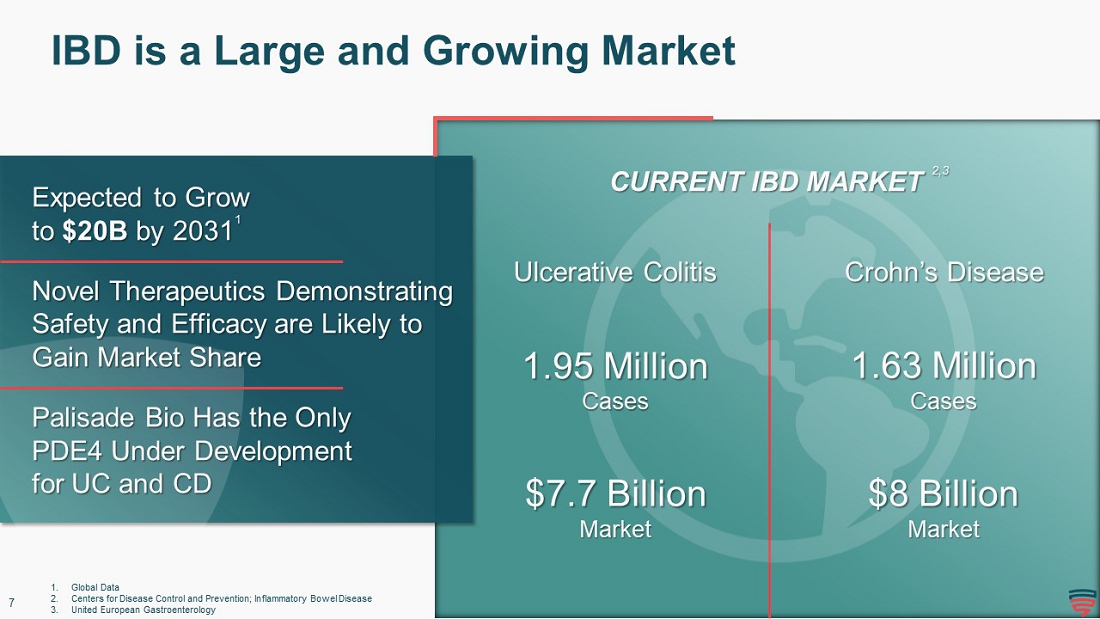 IBD is a Large and Growing Market

Expected to Grow to **$20B** by 2031$^1$

Novel Therapeutics Demonstrating Safety and Efficacy are Likely to Gain Market Share

Palisade Bio Has the Only PDE4 Under Development for UC and CD

CURRENT IBD MARKET $^{2,3}$

Ulcerative Colitis

1.95 Million
Cases

$7.7 Billion
Market

Crohn's Disease

1.63 Million
Cases

$8 Billion
Market

7

1. Global Data
2. Centers for Disease Control and Prevention; Inflammatory Bowel Disease
3. United European Gastroenterology